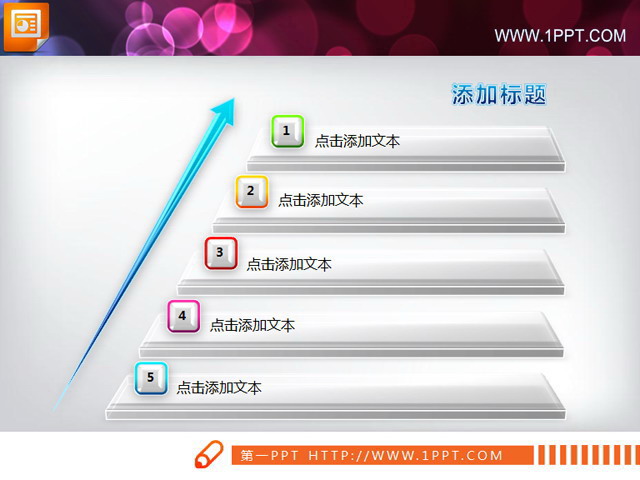 WWW.1PPT.COM

添加标题

1 点击添加文本

2 点击添加文本

3 点击添加文本

4 点击添加文本

5 点击添加文本

第一PPT HTTP://WWW.1PPT.COM